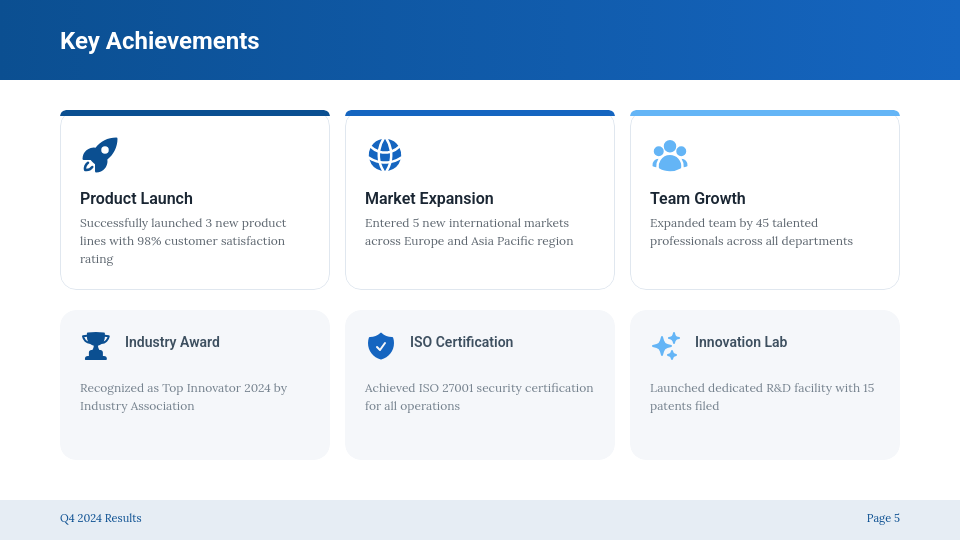 Key Achievements

Product Launch

Successfully launched 3 new product lines with 98% customer satisfaction rating

Market Expansion

Entered 5 new international markets across Europe and Asia Pacific region

Team Growth

Expanded team by 45 talented professionals across all departments

Industry Award

Recognized as Top Innovator 2024 by Industry Association

ISO Certification

Achieved ISO 27001 security certification for all operations

Innovation Lab

Launched dedicated R&D facility with 15 patents filed

Q4 2024 Results

Page 5